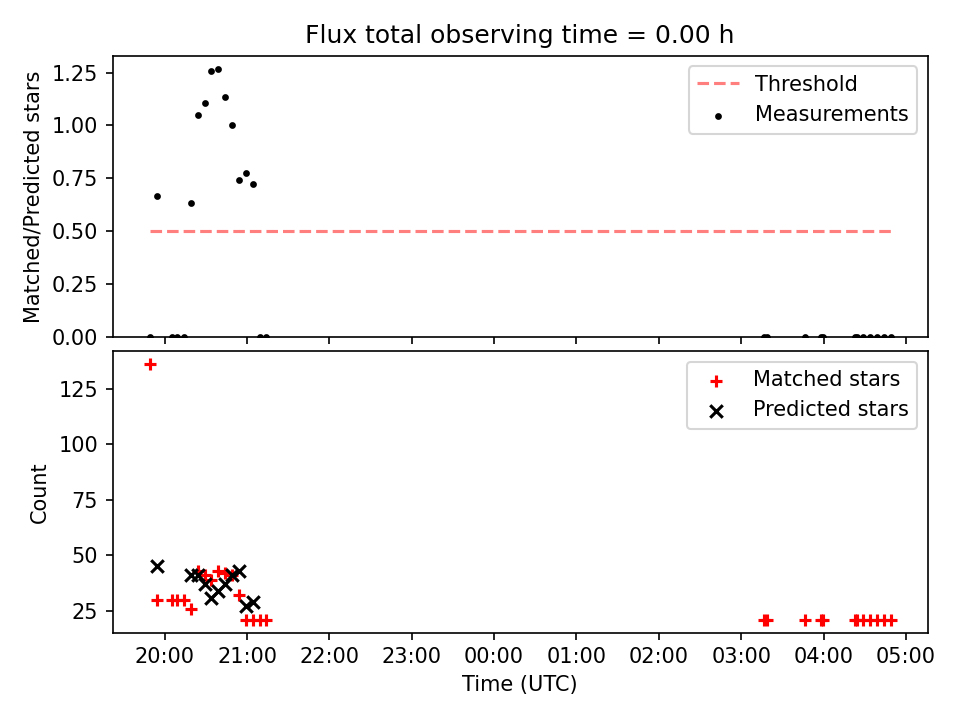 Flux total observing time = 0.00 h

Matched/Predicted stars

1.25
1.00
0.75
0.50
0.25
0.00

Threshold
Measurements

Count

125
100
75
50
25

Matched stars
Predicted stars

20:00 21:00 22:00 23:00 00:00 01:00 02:00 03:00 04:00 05:00

Time (UTC)